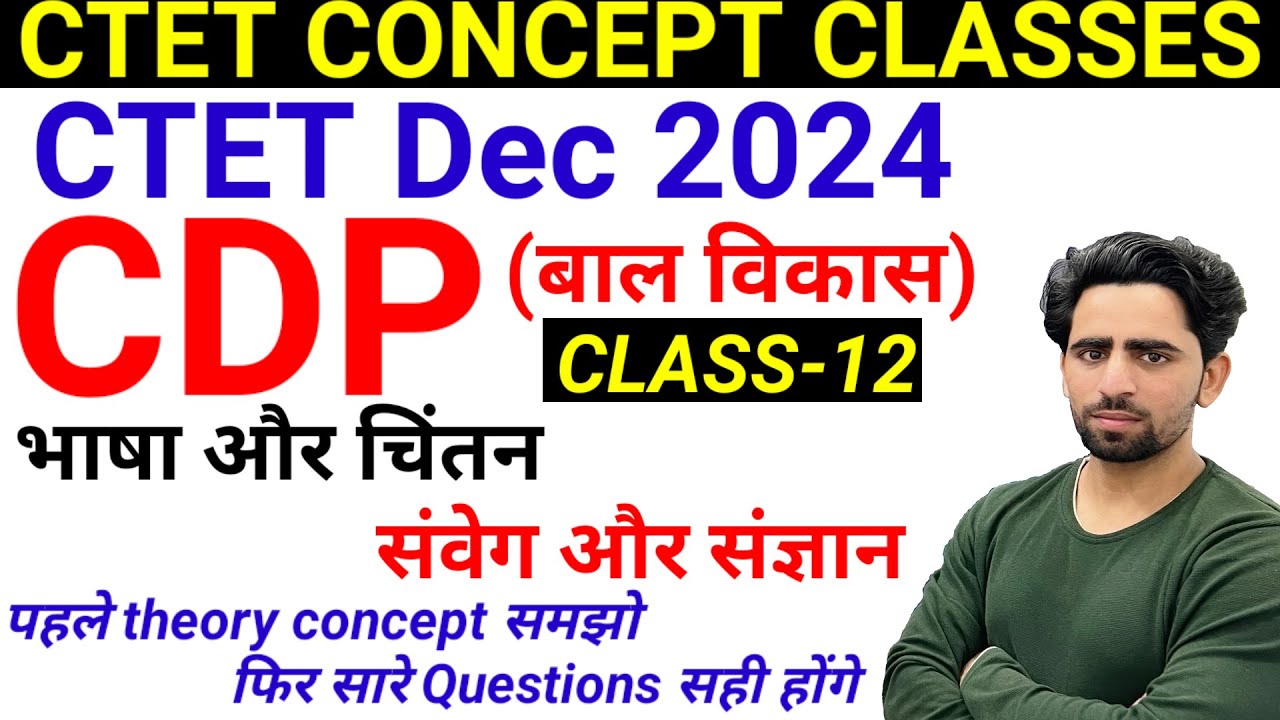 CTET CONCEPT CLASSES

CTET Dec 2024

CDP (बाल विकास)

CLASS-12

भाषा और चिंतन

संवेग और संज्ञान

पहले theory concept समझो फिर सारे Questions सही होंगे